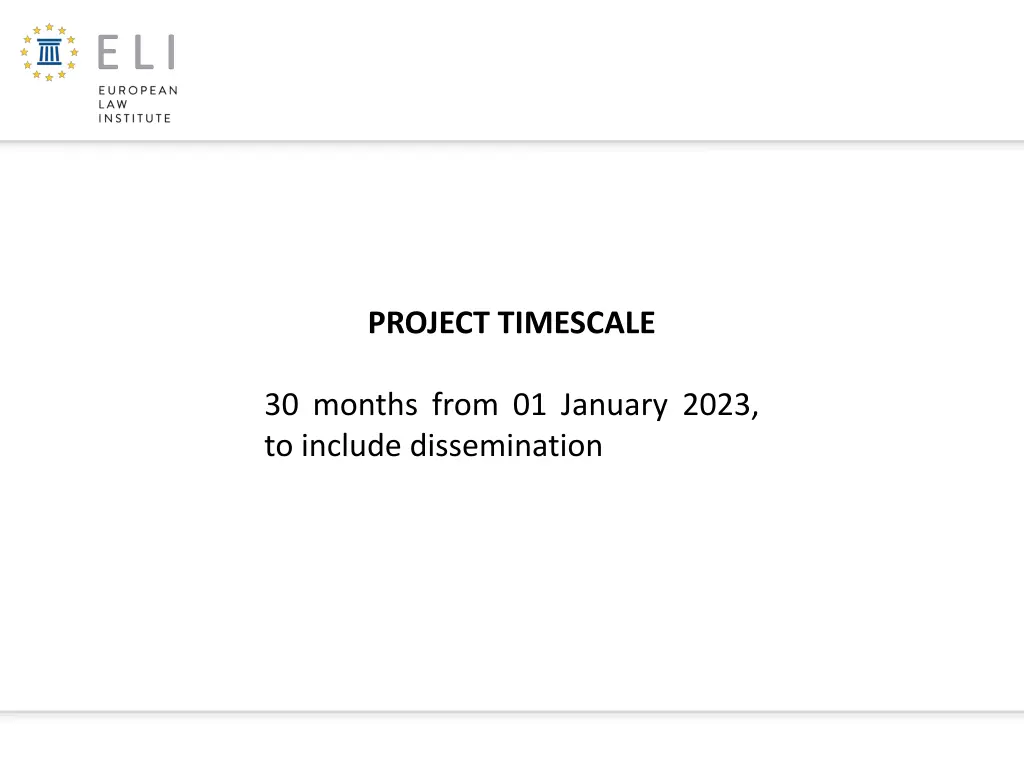 ELI
EUROPEAN
LAW
INSTITUTE

PROJECT TIMESCALE

30 months from 01 January 2023, to include dissemination